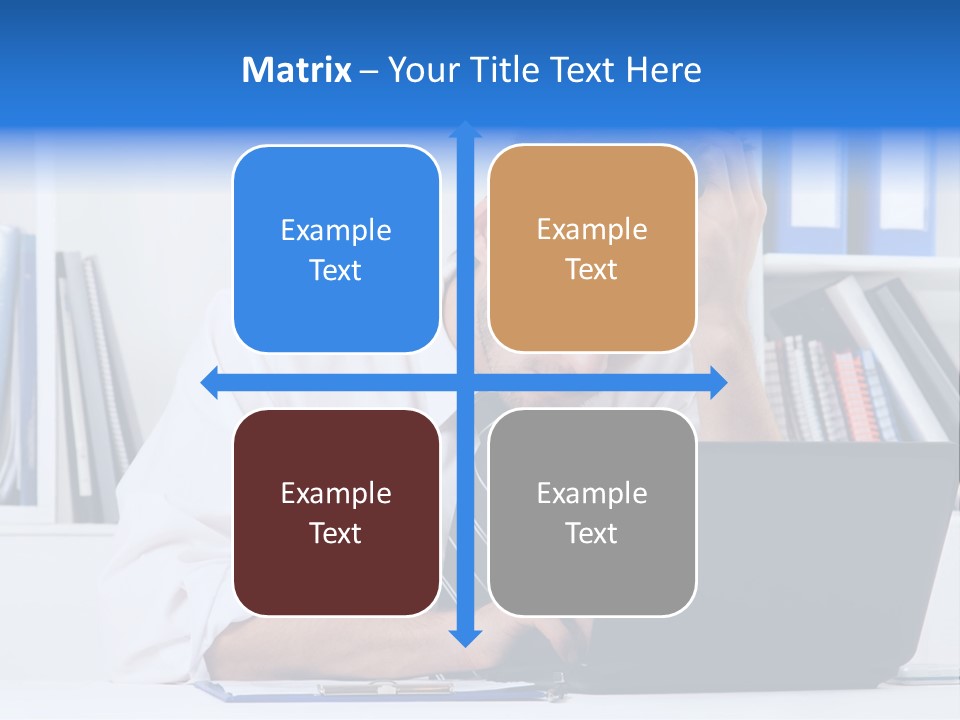 Matrix – Your Title Text Here

Example Text

Example Text

Example Text

Example Text